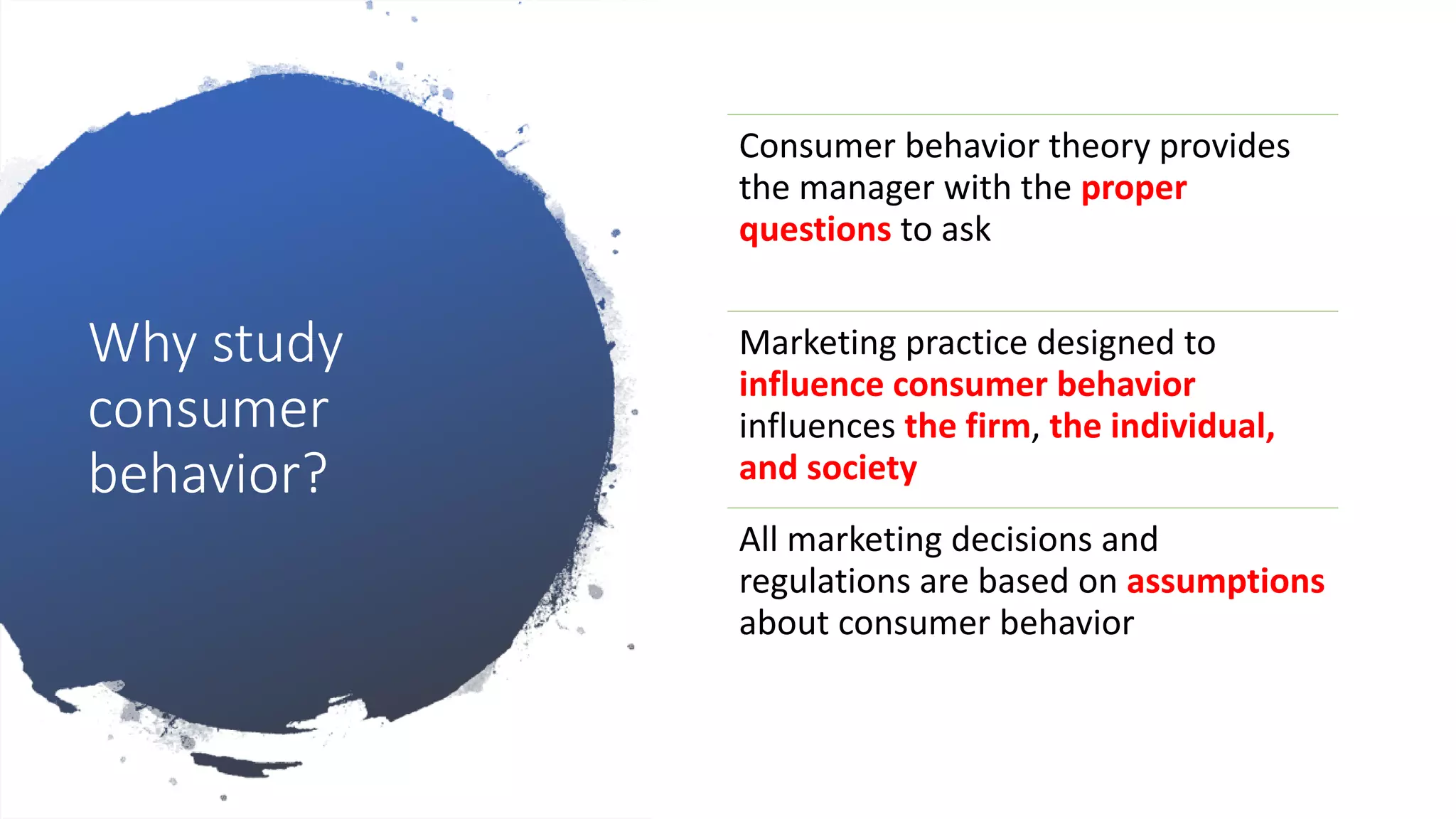 Why study consumer behavior?

Consumer behavior theory provides the manager with the proper questions to ask

Marketing practice designed to influence consumer behavior influences the firm, the individual, and society

All marketing decisions and regulations are based on assumptions about consumer behavior